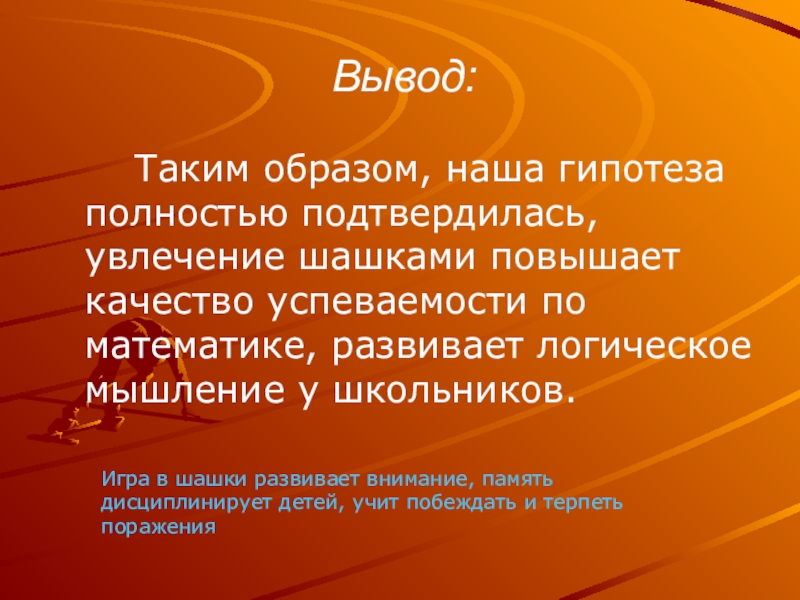 Вывод:

Таким образом, наша гипотеза полностью подтвердилась, увлечение шашками повышает качество успеваемости по математике, развивает логическое мышление у школьников.

Игра в шашки развивает внимание, память дисциплинирует детей, учит побеждать и терпеть поражения